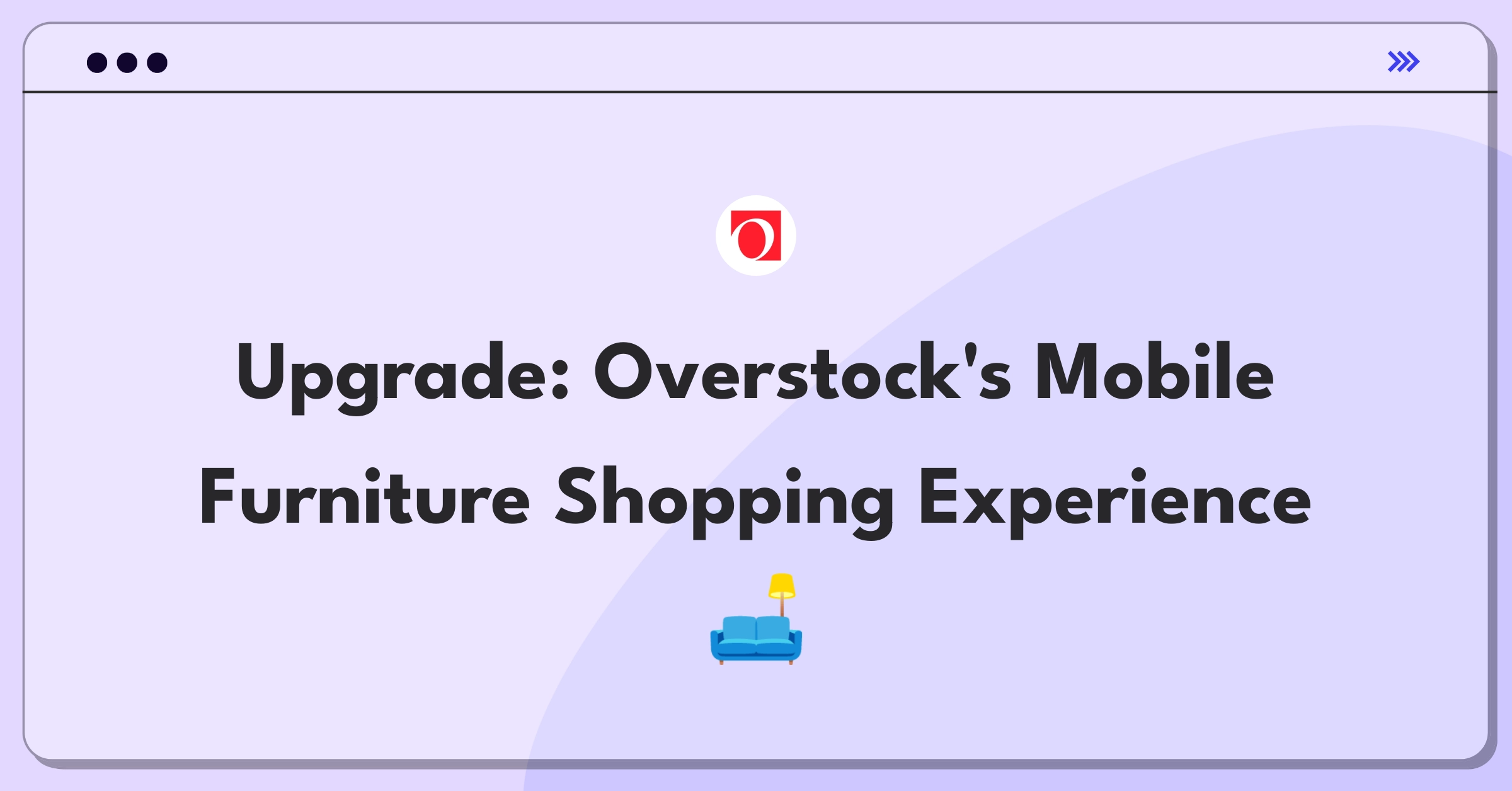 Upgrade: Overstock's Mobile Furniture Shopping Experience